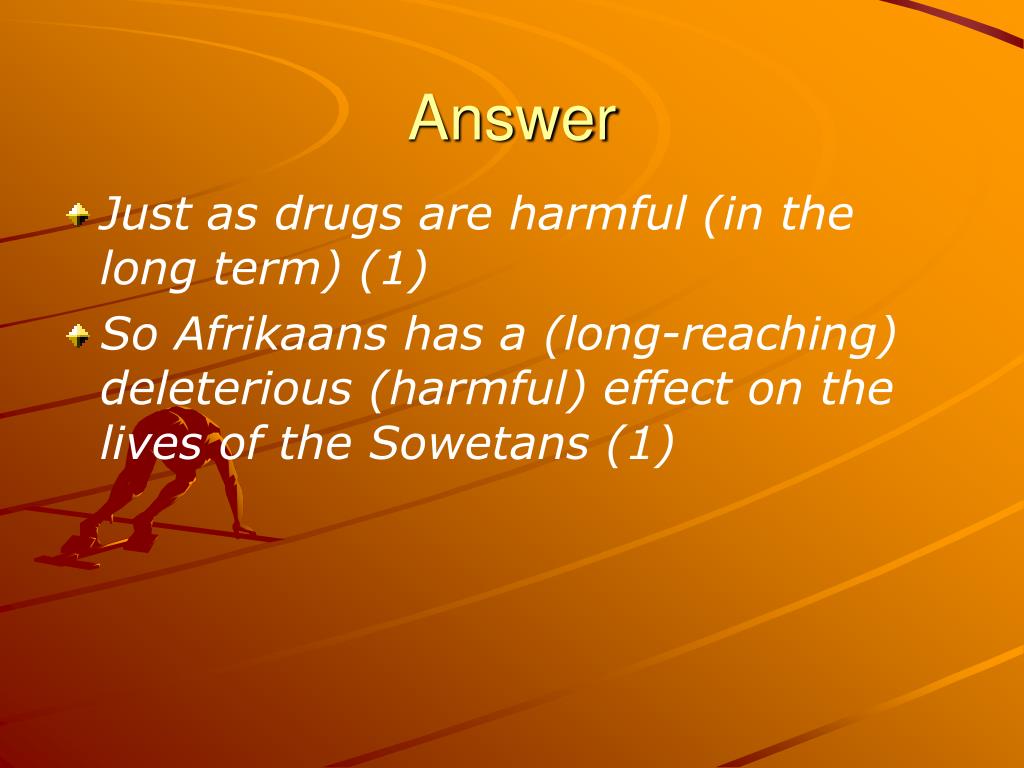 Answer

Just as drugs are harmful (in the long term) (1)

So Afrikaans has a (long-reaching) deleterious (harmful) effect on the lives of the Sowetans (1)